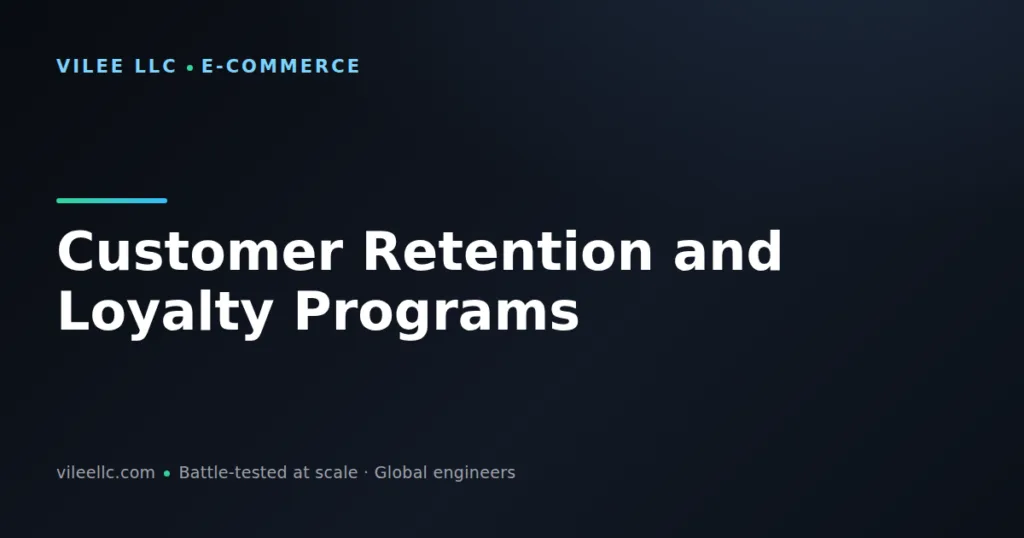 VILEE LLC • E-COMMERCE

Customer Retention and Loyalty Programs

vileellc.com • Battle-tested at scale · Global engineers